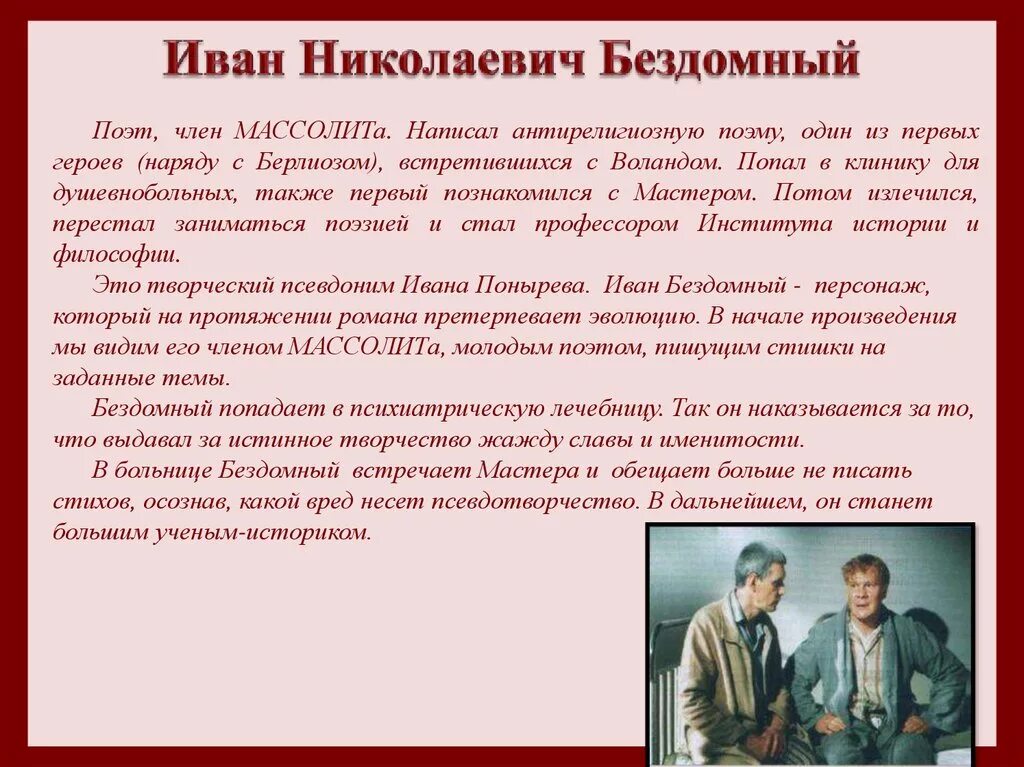 Иван Николаевич Бездомный

Поэт, член МАССОЛИТа. Написал антирелигиозную поэму, один из первых героев (наряду с Берлиозом), встретившихся с Воландом. Попал в клинику для душевнобольных, также первый познакомился с Мастером. Потом излечился, перестал заниматься поэзией и стал профессором Института истории и философии.

Это творческий псевдоним Ивана Понырева. Иван Бездомный - персонаж, который на протяжении романа претерпевает эволюцию. В начале произведения мы видим его членом МАССОЛИТа, молодым поэтом, пишущим стишки на заданные темы.

Бездомный попадает в психиатрическую лечебницу. Так он наказывается за то, что выдавал за истинное творчество жажду славы и именитости.

В больнице Бездомный встречает Мастера и обещает больше не писать стихов, осознав, какой вред несет псевдотворчество. В дальнейшем, он станет большим ученым-историком.